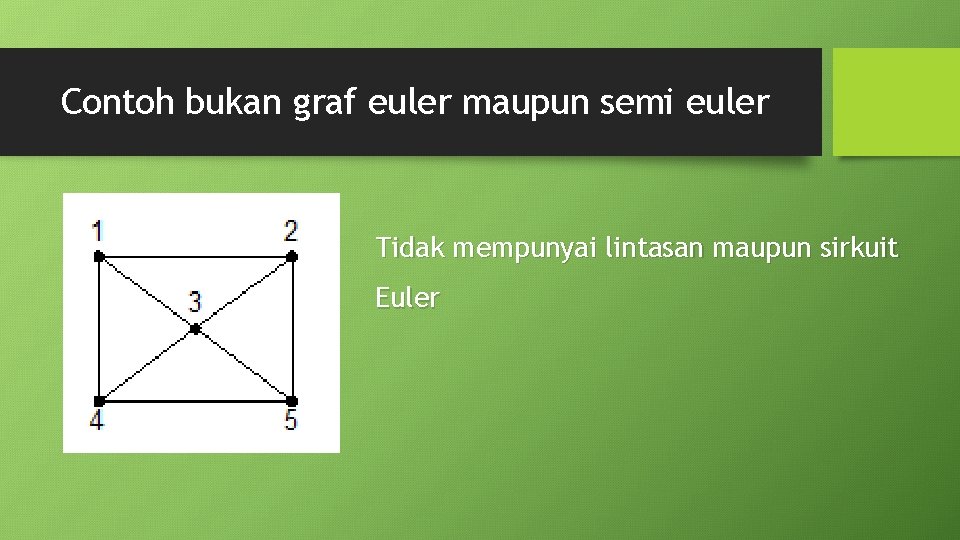 Contoh bukan graf euler maupun semi euler

1
2
3
4
5

Tidak mempunyai lintasan maupun sirkuit Euler